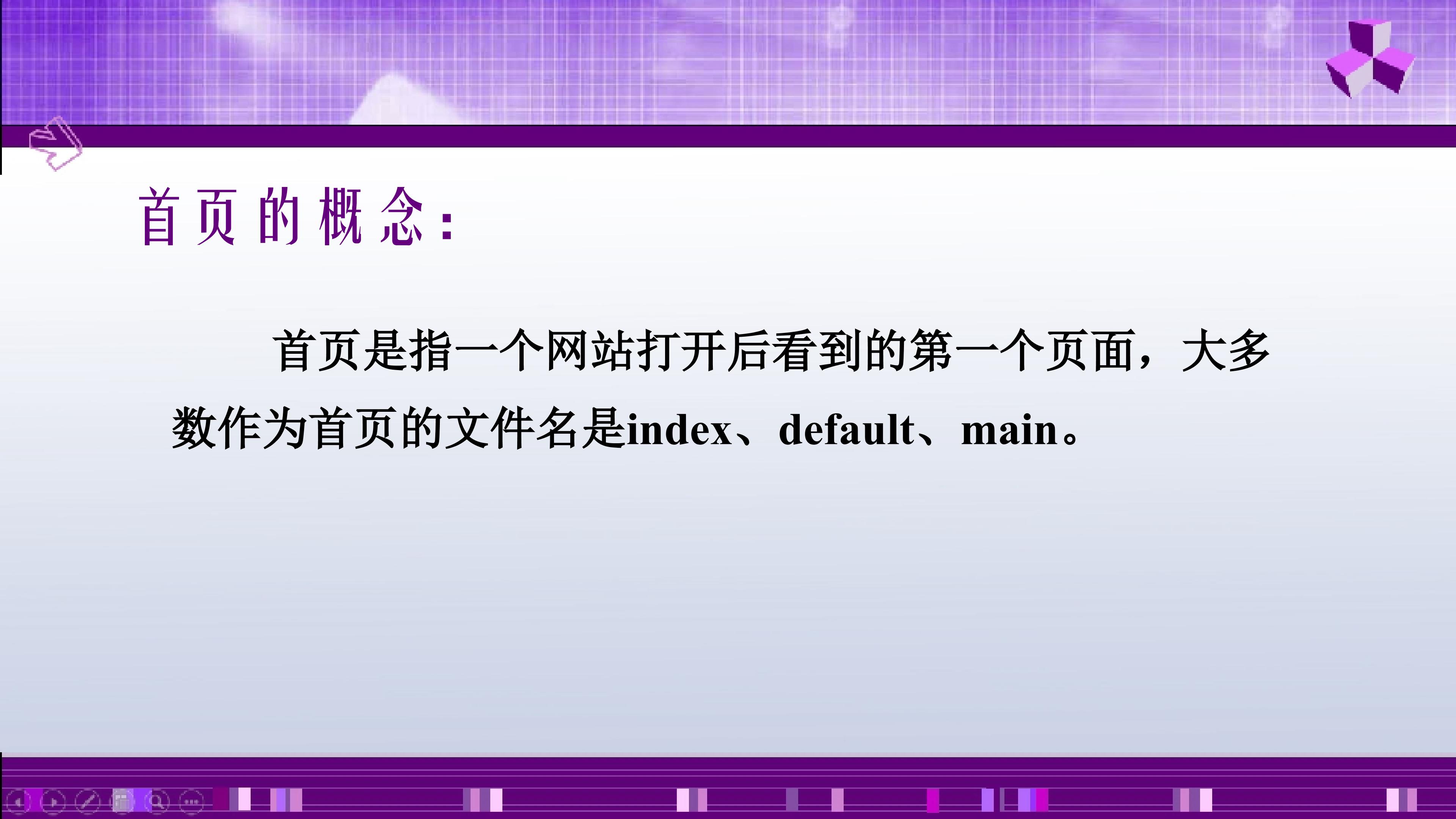 首页的概念：

首页是指一个网站打开后看到的第一个页面，大多数作为首页的文件名是index、default、main。